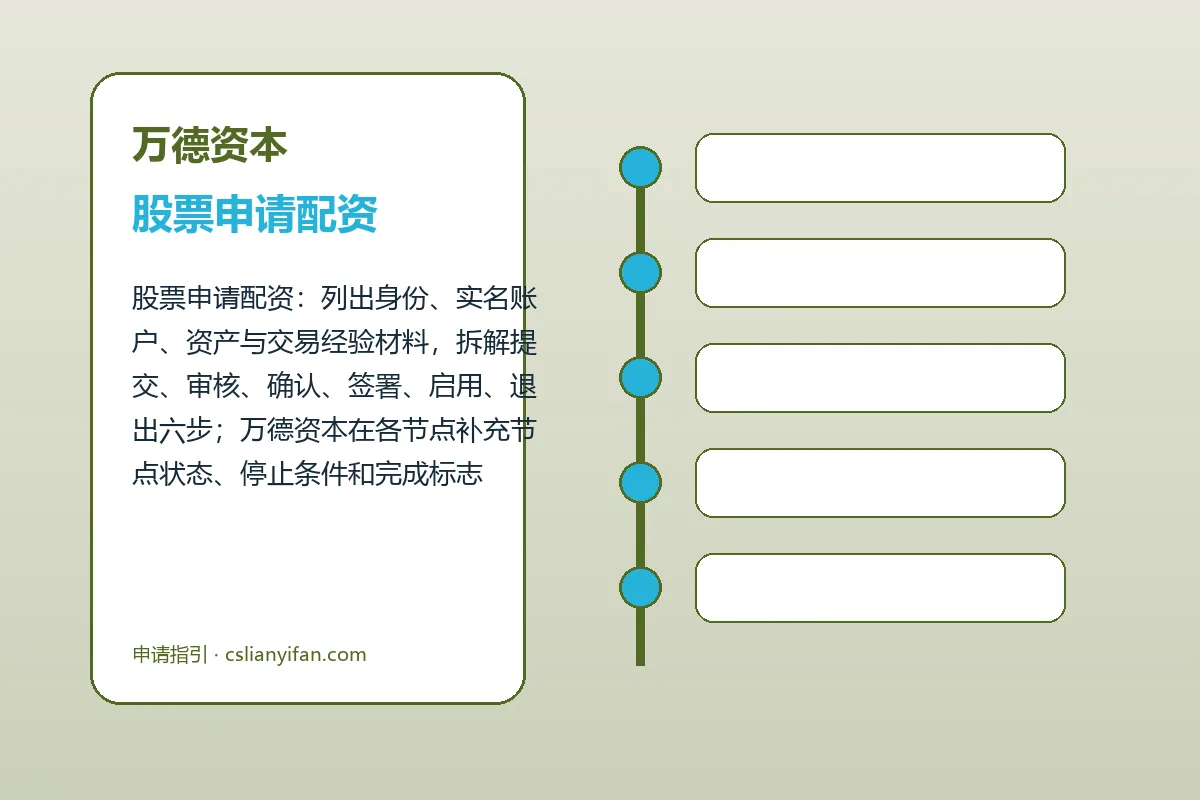 万德资本

股票申请配资

股票申请配资：列出身份、实名账户、资产与交易经验材料，拆解提交、审核、确认、签署、启用、退出六步；万德资本在各节点补充节点状态、停止条件和完成标志

申请指引 · cslianyifan.com